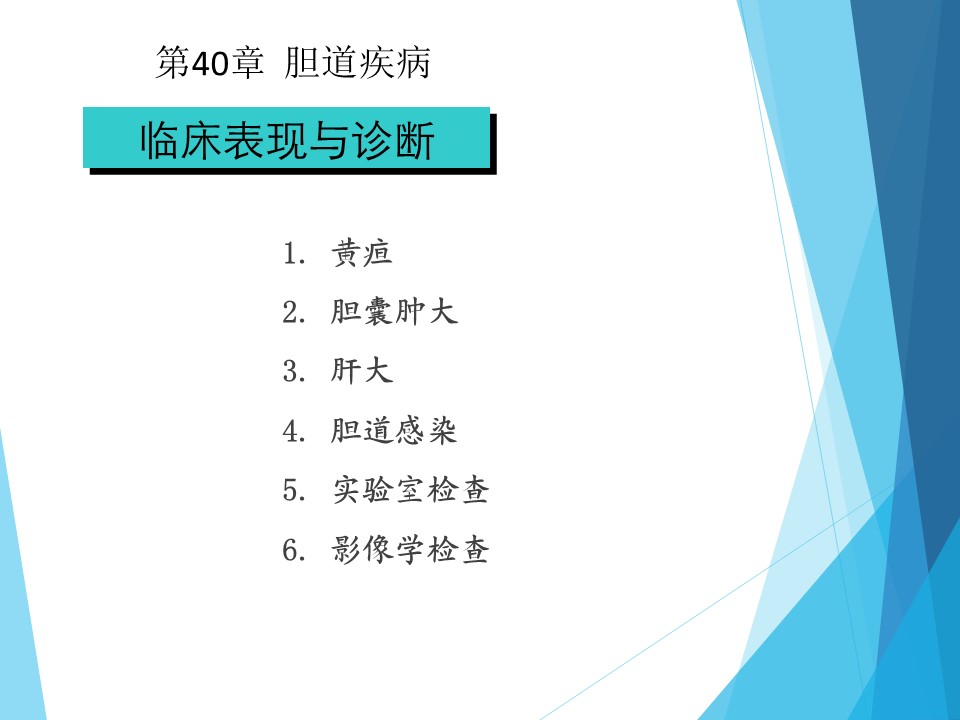 第40章 胆道疾病

临床表现与诊断

1. 黄疸
2. 胆囊肿大
3. 肝大
4. 胆道感染
5. 实验室检查
6. 影像学检查